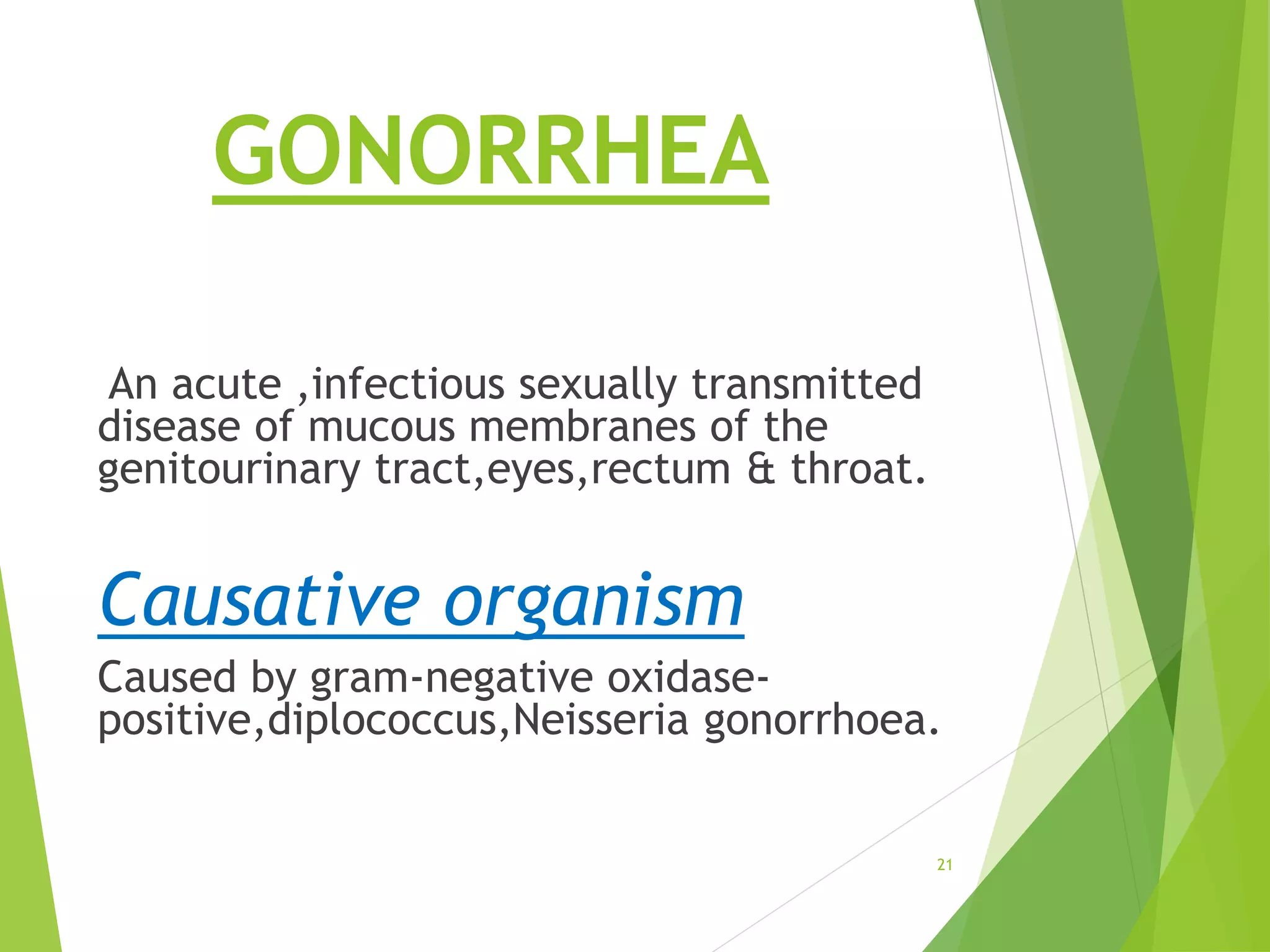 GONORRHEA

An acute ,infectious sexually transmitted disease of mucous membranes of the genitourinary tract,eyes,rectum & throat.

Causative organism

Caused by gram-negative oxidase-positive,diplococcus,Neisseria gonorrhoea.

21